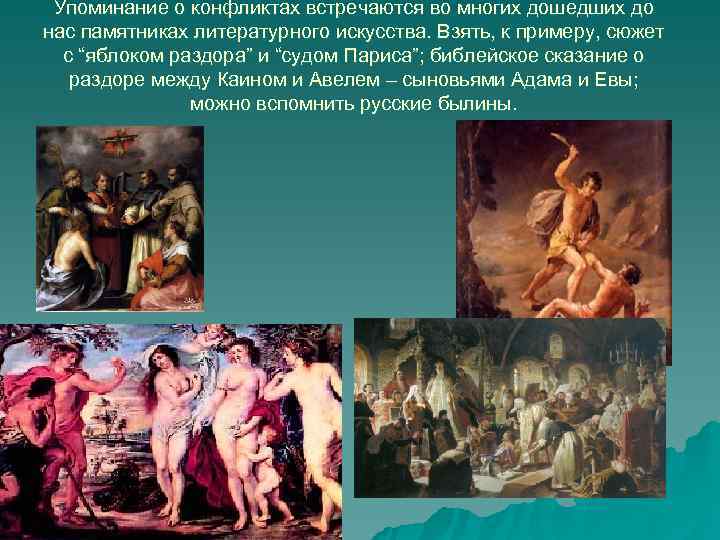 Упоминание о конфликтах встречаются во многих дошедших до нас памятниках литературного искусства. Взять, к примеру, сюжет с “яблоком раздора” и “судом Париса”; библейское сказание о раздоре между Каином и Авелем – сыновьями Адама и Евы; можно вспомнить русские былины.